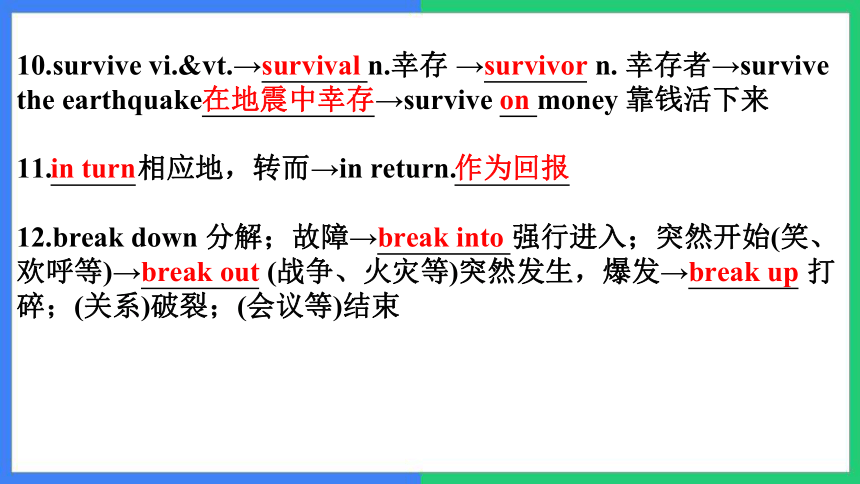 10.survive vi.&vt.→survival n.幸存 →survivor n. 幸存者→survive the earthquake在地震中幸存→survive on money 靠钱活下来

11.in turn相应地，转而→in return.作为回报

12.break down 分解；故障→break into 强行进入；突然开始(笑、欢呼等)→break out (战争、火灾等)突然发生，爆发→break up 打碎；(关系)破裂；(会议等)结束